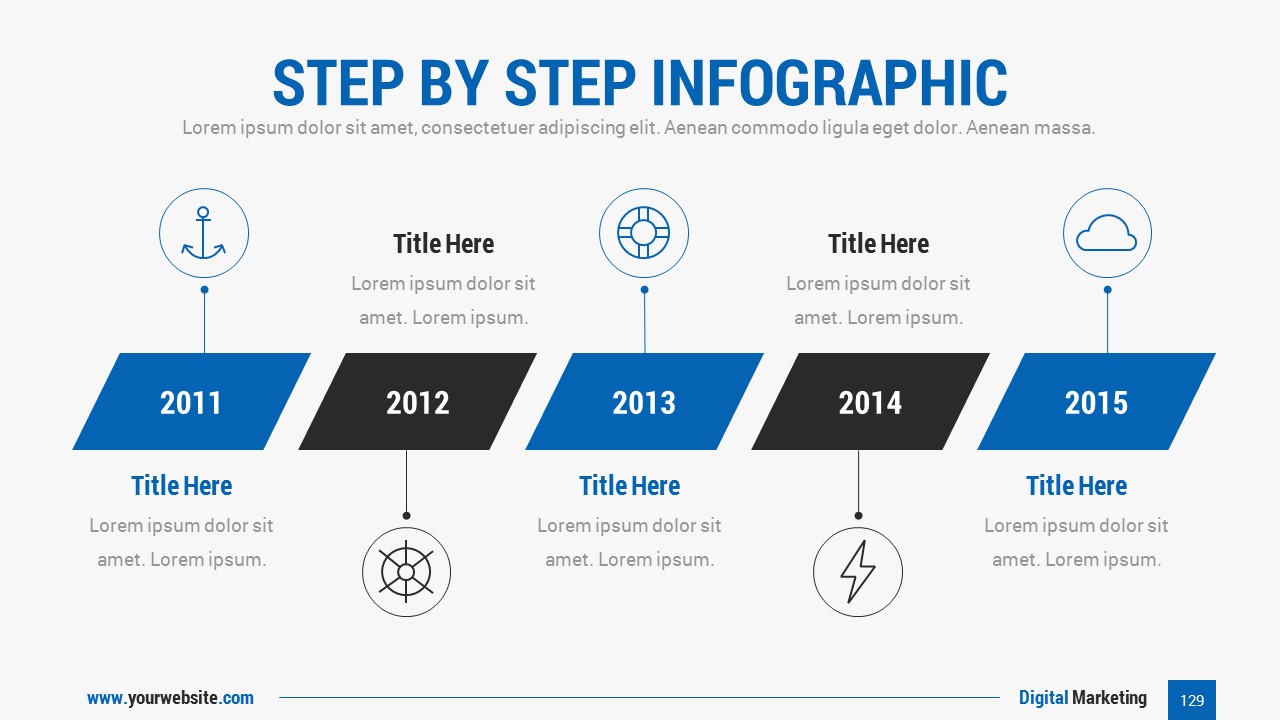 STEP BY STEP INFOGRAPHIC
Lorem ipsum dolor sit amet, consectetuer adipiscing elit. Aenean commodo ligula eget dolor. Aenean massa.

Title Here
Lorem ipsum dolor sit amet. Lorem ipsum.

Title Here
Lorem ipsum dolor sit amet. Lorem ipsum.

2011

2012

2013

2014

2015

Title Here
Lorem ipsum dolor sit amet. Lorem ipsum.

Title Here
Lorem ipsum dolor sit amet. Lorem ipsum.

Title Here
Lorem ipsum dolor sit amet. Lorem ipsum.

www.yourwebsite.com

Digital Marketing

129